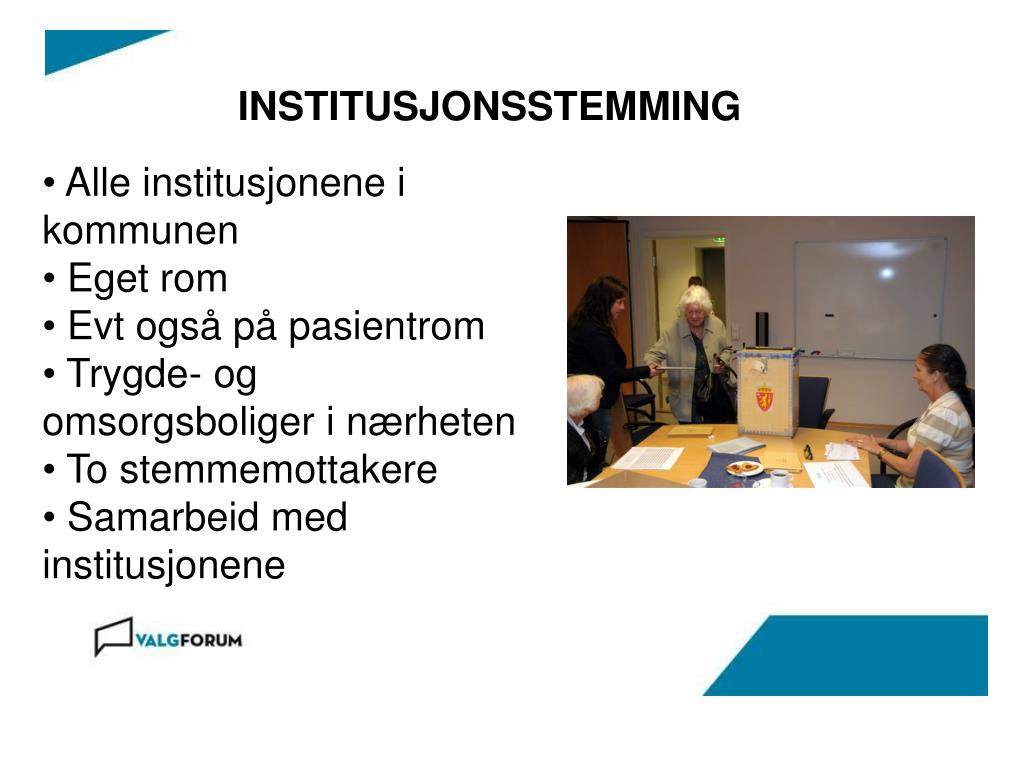 INSTITUSJONSSTEMMING

• Alle institusjonene i kommunen
• Eget rom
• Evt også på pasientrom
• Trygde- og omsorgsboliger i nærheten
• To stemmemottakere
• Samarbeid med institusjonene

VALGFORUM